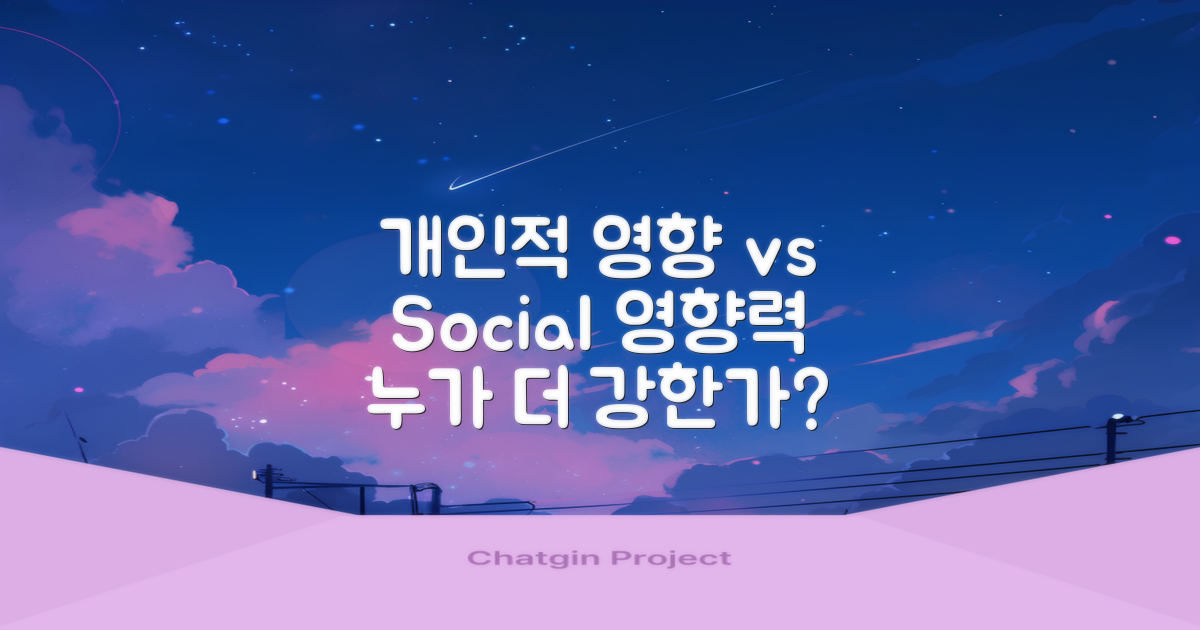 개인적 영향 vs Social 영향력 누가 더 강한가?

Chatgin Project